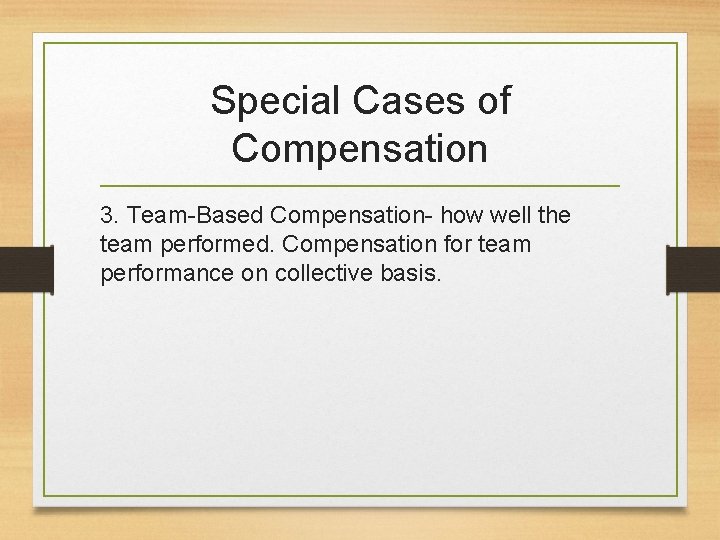 Special Cases of Compensation

3. Team-Based Compensation- how well the team performed. Compensation for team performance on collective basis.